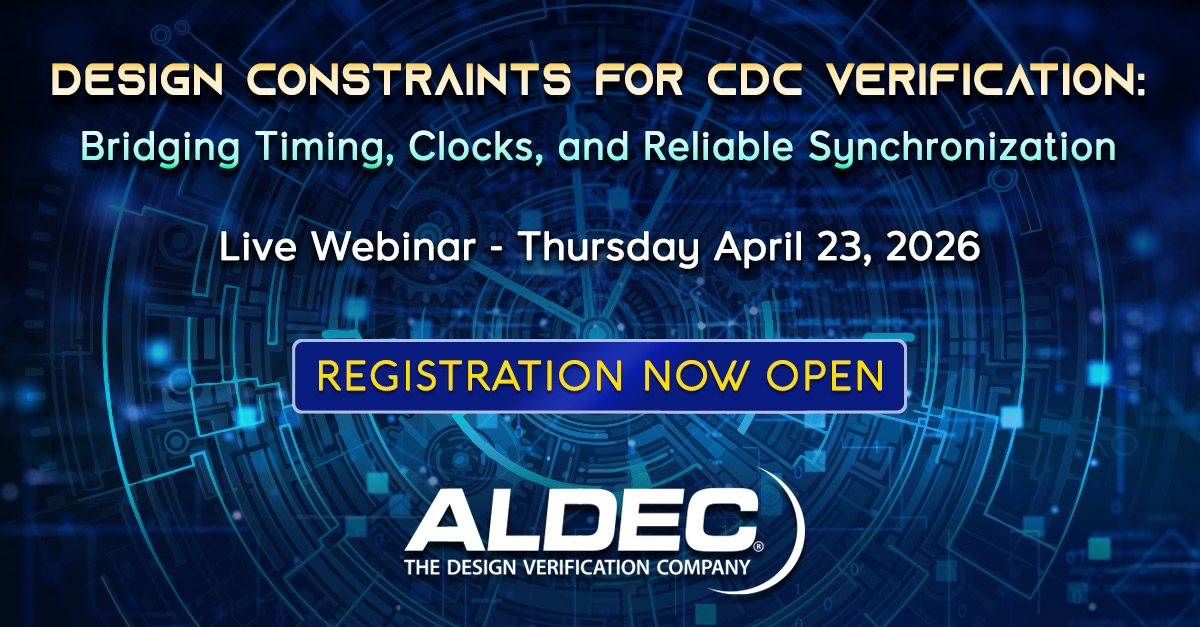 DESIGN CONSTRAINTS FOR CDC VERIFICATION:
Bridging Timing, Clocks, and Reliable Synchronization

Live Webinar - Thursday April 23, 2026

REGISTRATION NOW OPEN

ALDEC®
THE DESIGN VERIFICATION COMPANY